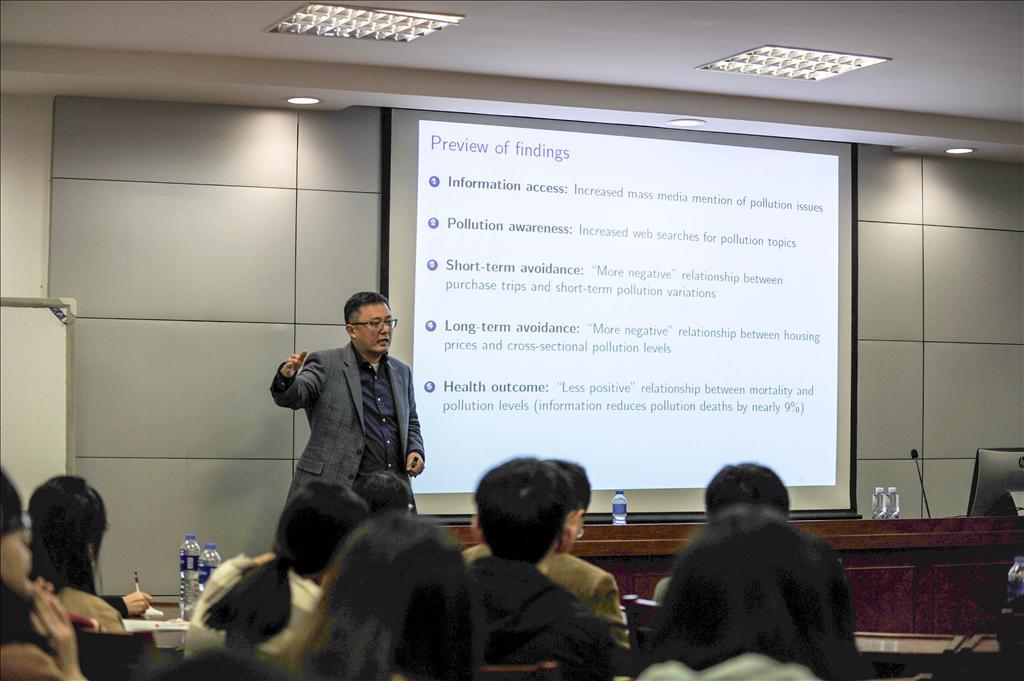 Preview of findings

1 Information access: Increased mass media mention of pollution issues

2 Pollution awareness: Increased web searches for pollution topics

3 Short-term avoidance: "More negative" relationship between purchase trips and short-term pollution variations

4 Long-term avoidance: "More negative" relationship between housing prices and cross-sectional pollution levels

5 Health outcome: "Less positive" relationship between mortality and pollution levels (information reduces pollution deaths by nearly 9%)